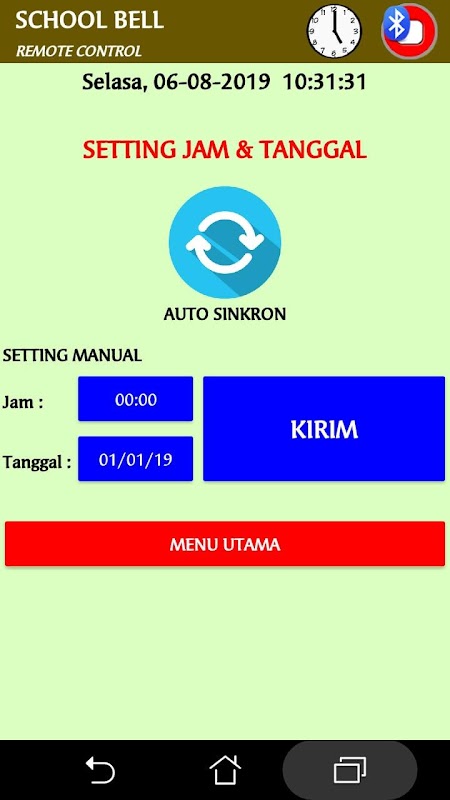 SCHOOL BELL
REMOTE CONTROL

Selasa, 06-08-2019 10:31:31

SETTING JAM & TANGGAL

AUTO SINKRON

SETTING MANUAL

Jam : 00:00

Tanggal : 01/01/19

KIRIM

MENU UTAMA